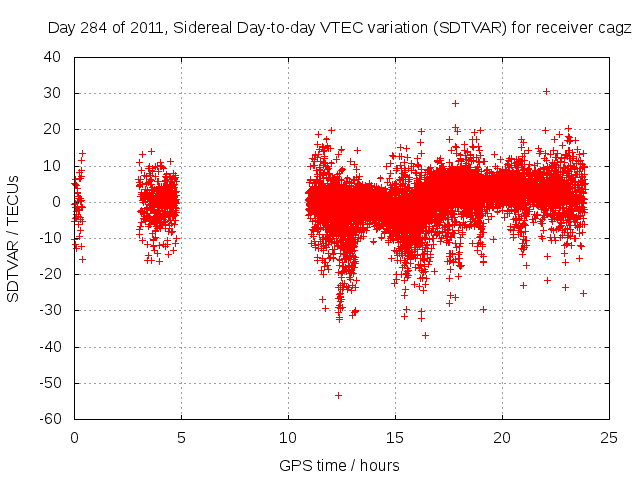 Day 284 of 2011, Sidereal Day-to-day VTEC variation (SDTVAR) for receiver cagz

SDTVAR / TECUs

40
30
20
10
0
-10
-20
-30
-40
-50
-60

0
5
10
15
20
25

GPS time / hours